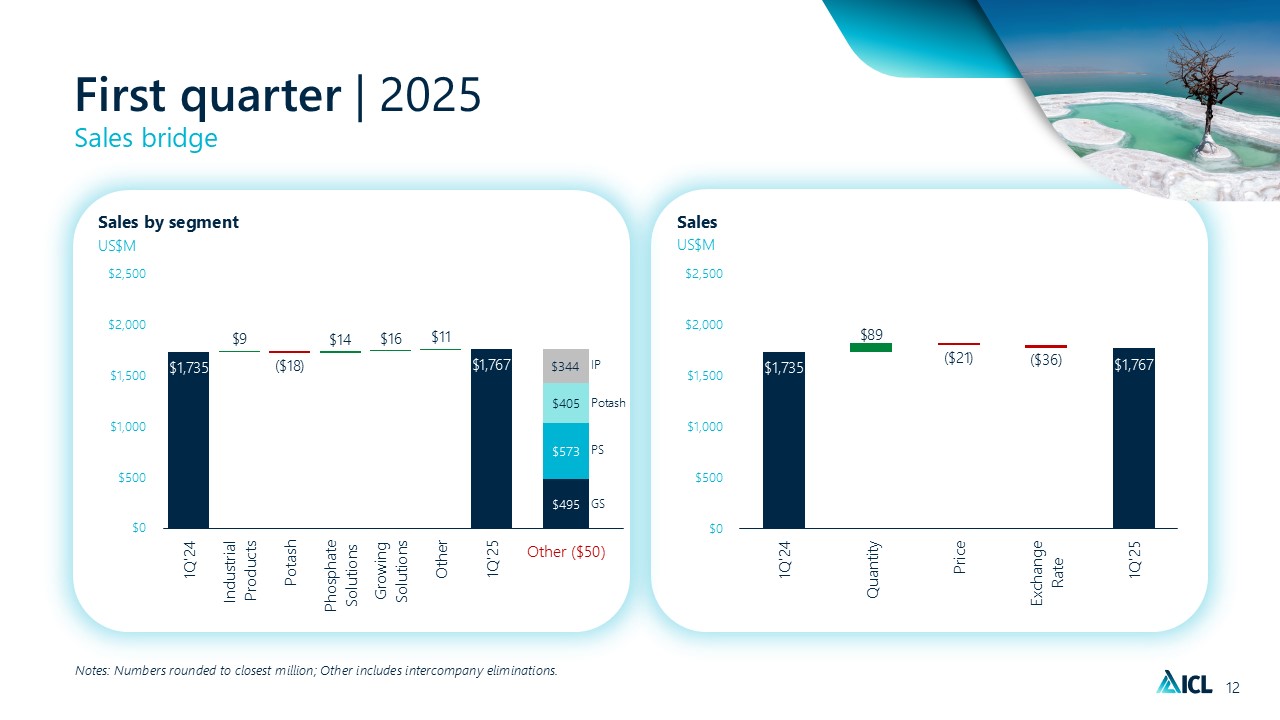 First quarter | 2025
Sales bridge

Sales by segment
US$M

$2,500
$2,000
$1,500
$1,000
$500
$0

$1,735
$9
($18)
$14
$16
$11
$1,767
$344 IP
$405 Potash
$573 PS
$495 GS

1Q'24
Industrial Products
Potash
Phosphate Solutions
Growing Solutions
Other
1Q'25
Other ($50)

Sales
US$M

$2,500
$2,000
$1,500
$1,000
$500
$0

$1,735
$89
($21)
($36)
$1,767

1Q'24
Quantity
Price
Exchange Rate
1Q'25

Notes: Numbers rounded to closest million; Other includes intercompany eliminations.

ICL 12